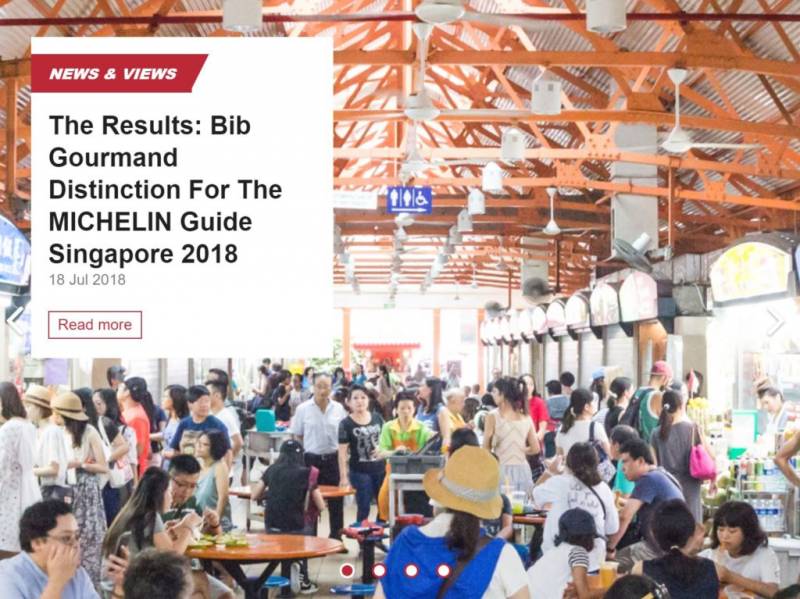 NEWS & VIEWS

The Results: Bib Gourmand Distinction For The MICHELIN Guide Singapore 2018

18 Jul 2018

Read more